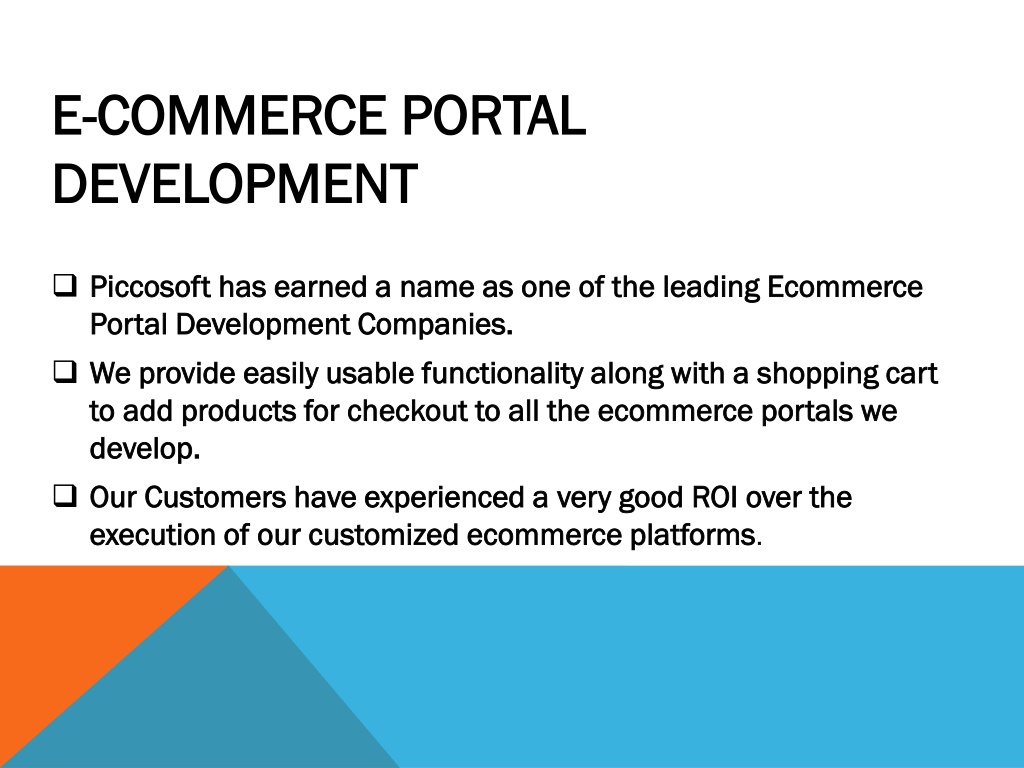 E-COMMERCE PORTAL DEVELOPMENT

❑ Piccosoft has earned a name as one of the leading Ecommerce Portal Development Companies.

❑ We provide easily usable functionality along with a shopping cart to add products for checkout to all the ecommerce portals we develop.

❑ Our Customers have experienced a very good ROI over the execution of our customized ecommerce platforms.